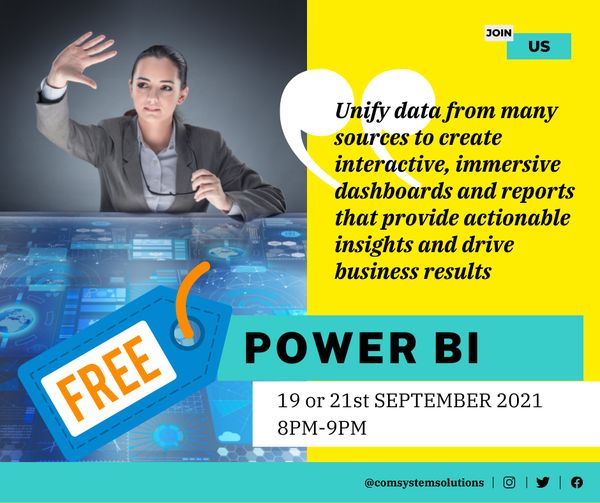 JOIN US

Unify data from many sources to create interactive, immersive dashboards and reports that provide actionable insights and drive business results

FREE

POWER BI

19 or 21st SEPTEMBER 2021
8PM-9PM

@comsystemsolutions